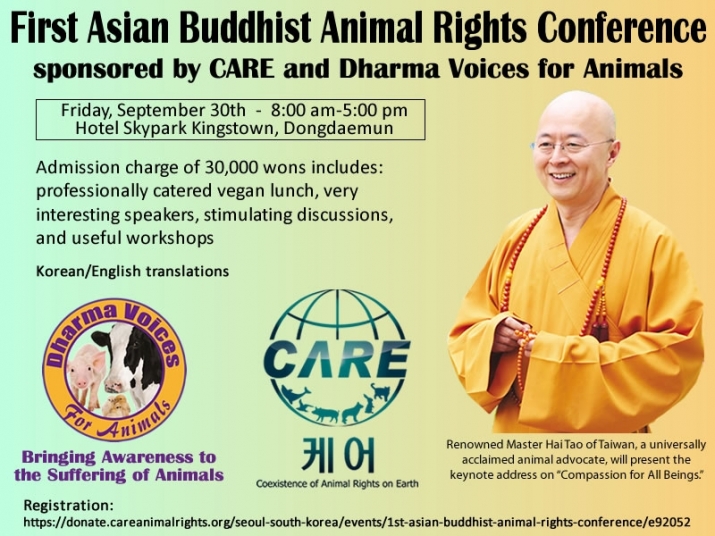 First Asian Buddhist Animal Rights Conference
sponsored by CARE and Dharma Voices for Animals

Friday, September 30th - 8:00 am-5:00 pm
Hotel Skypark Kingstown, Dongdaemun

Admission charge of 30,000 wons includes: professionally catered vegan lunch, very interesting speakers, stimulating discussions, and useful workshops

Korean/English translations

Dharma Voices For Animals

Bringing Awareness to the Suffering of Animals

CARE

케어

Coexistence of Animal Rights on Earth

Renowned Master Hai Tao of Taiwan, a universally acclaimed animal advocate, will present the keynote address on "Compassion for All Beings."

Registration:
https://donate.careanimalrights.org/seoul-south-korea/events/1st-asian-buddhist-animal-rights-conference/e92052